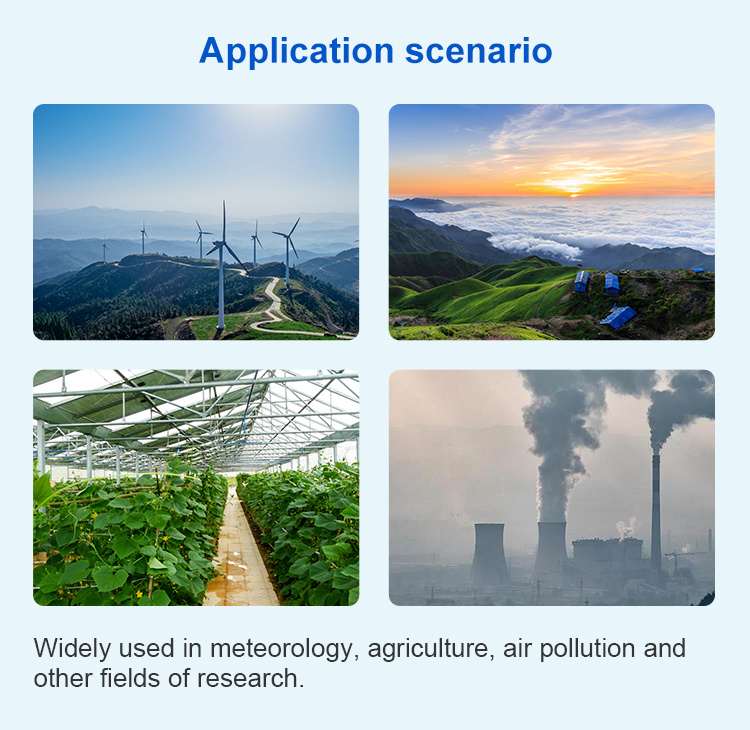 Application scenario

Widely used in meteorology, agriculture, air pollution and other fields of research.